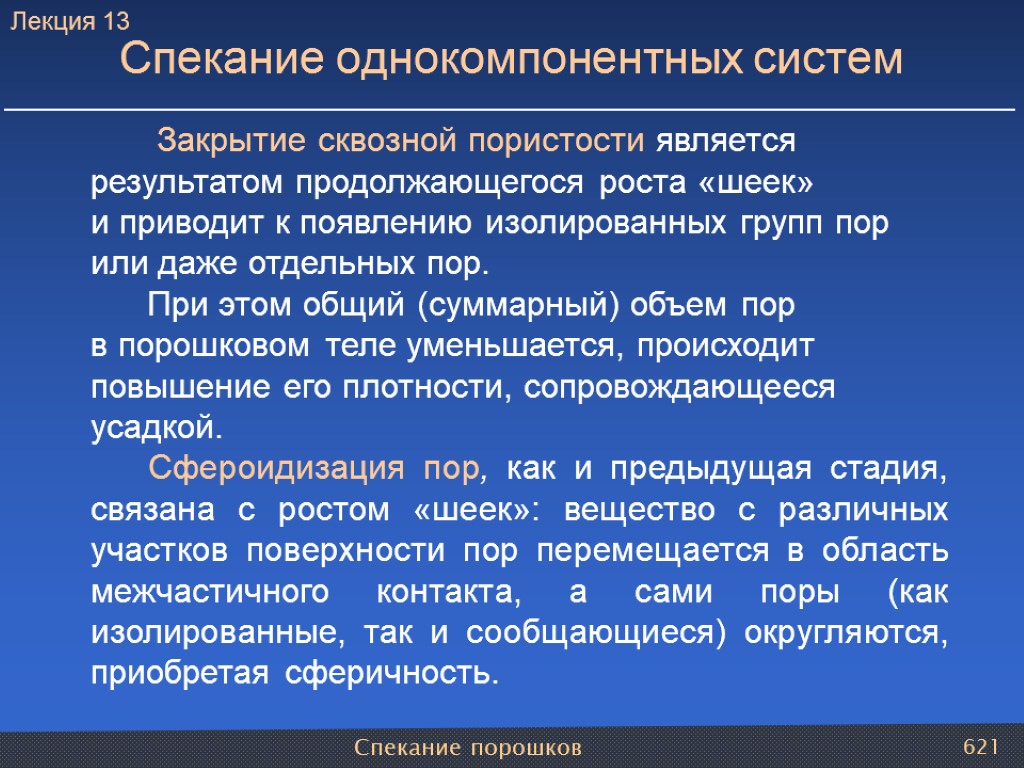 Лекция 13

Спекание однокомпонентных систем

Закрытие сквозной пористости является результатом продолжающегося роста «шеек» и приводит к появлению изолированных групп пор или даже отдельных пор.

При этом общий (суммарный) объем пор в порошковом теле уменьшается, происходит повышение его плотности, сопровождающееся усадкой.

Сфероидизация пор, как и предыдущая стадия, связана с ростом «шеек»: вещество с различных участков поверхности пор перемещается в область межчастичного контакта, а сами поры (как изолированные, так и сообщающиеся) округляются, приобретая сферичность.

Спекание порошков

621